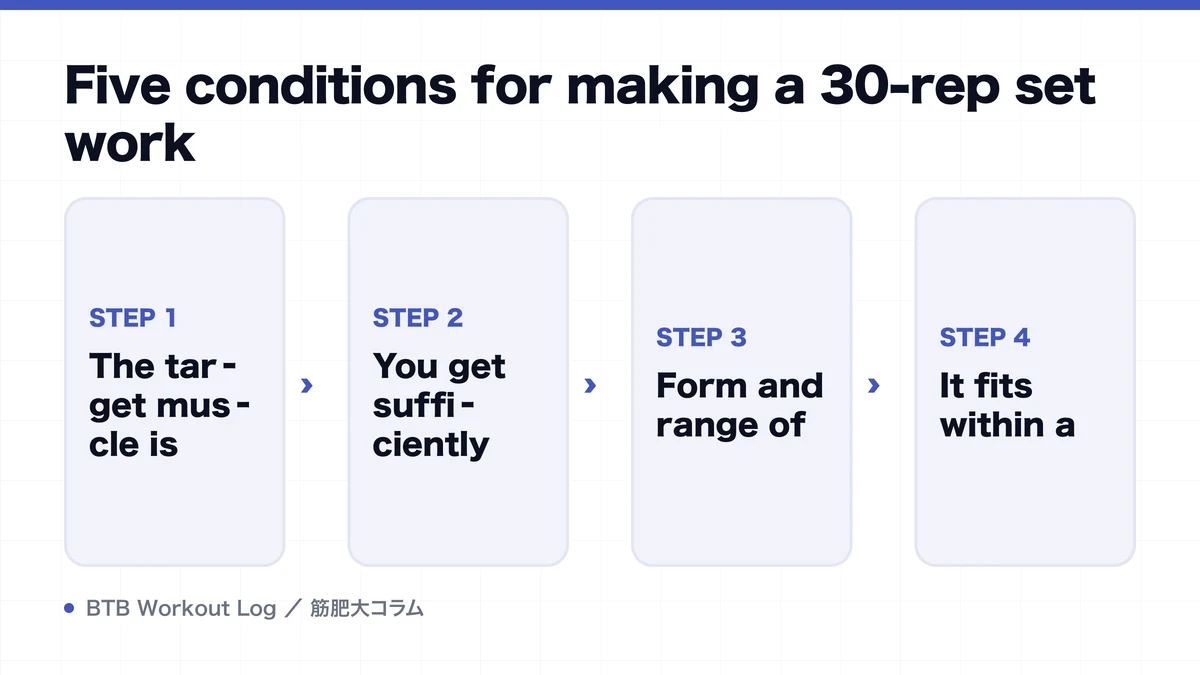 Five conditions for making a 30-rep set work

STEP 1
The target muscle is

›

STEP 2
You get sufficiently

›

STEP 3
Form and range of

›

STEP 4
It fits within a

BTB Workout Log ／ 筋肥大コラム